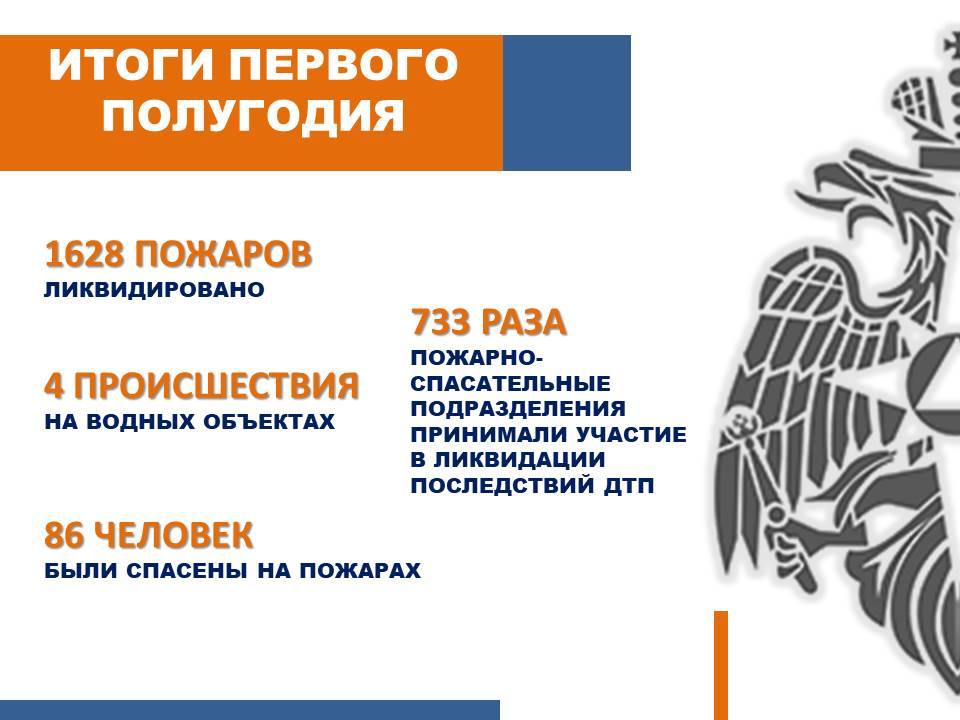 ИТОГИ ПЕРВОГО ПОЛУГОДИЯ

1628 ПОЖАРОВ
ЛИКВИДИРОВАНО

4 ПРОИСШЕСТВИЯ
НА ВОДНЫХ ОБЪЕКТАХ

86 ЧЕЛОВЕК
БЫЛИ СПАСЕНЫ НА ПОЖАРАХ

733 РАЗА
ПОЖАРНО-СПАСАТЕЛЬНЫЕ ПОДРАЗДЕЛЕНИЯ ПРИНИМАЛИ УЧАСТИЕ В ЛИКВИДАЦИИ ПОСЛЕДСТВИЙ ДТП